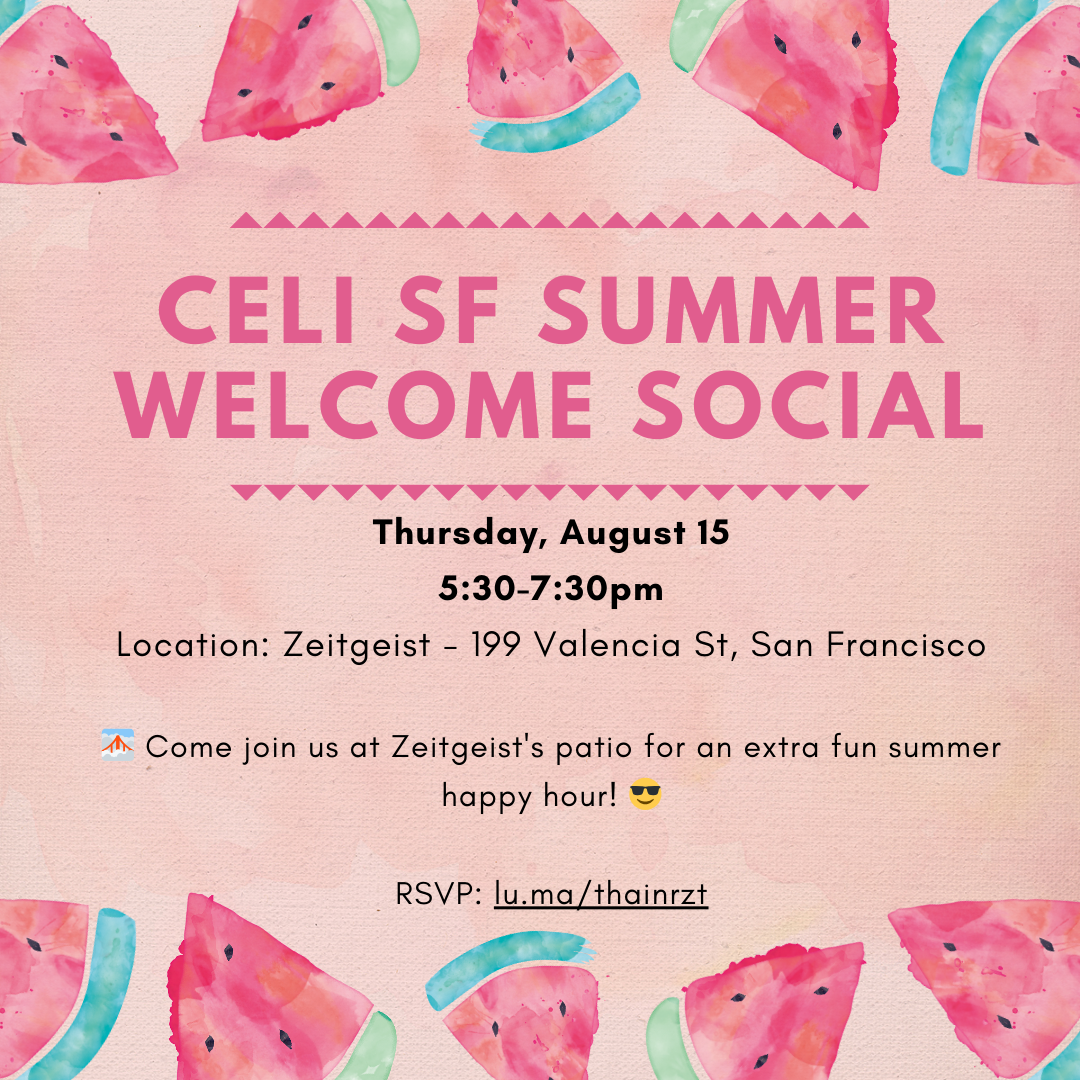 CELI SF SUMMER WELCOME SOCIAL

Thursday, August 15
5:30-7:30pm
Location: Zeitgeist - 199 Valencia St, San Francisco

🌁 Come join us at Zeitgeist's patio for an extra fun summer happy hour! 😎

RSVP: lu.ma/thainrzt